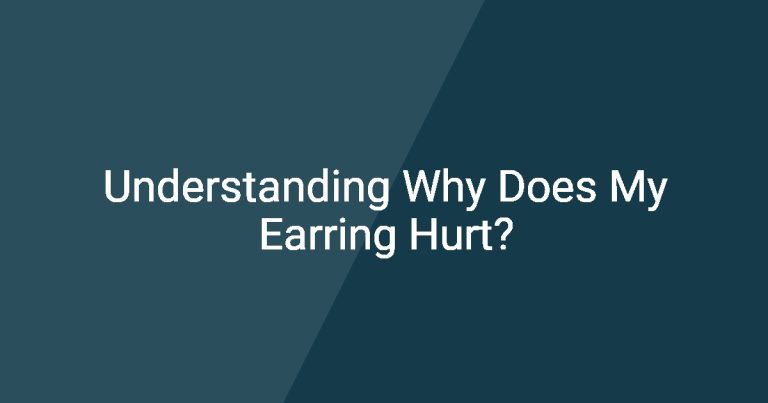 Understanding Why Does My Earring Hurt?